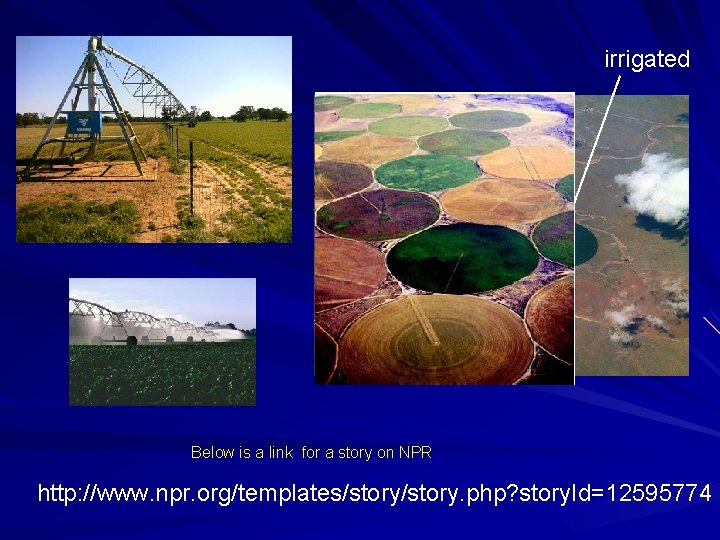 irrigated

Below is a link  for a story on NPR

http://www.npr.org/templates/story/story.php?storyId=12595774